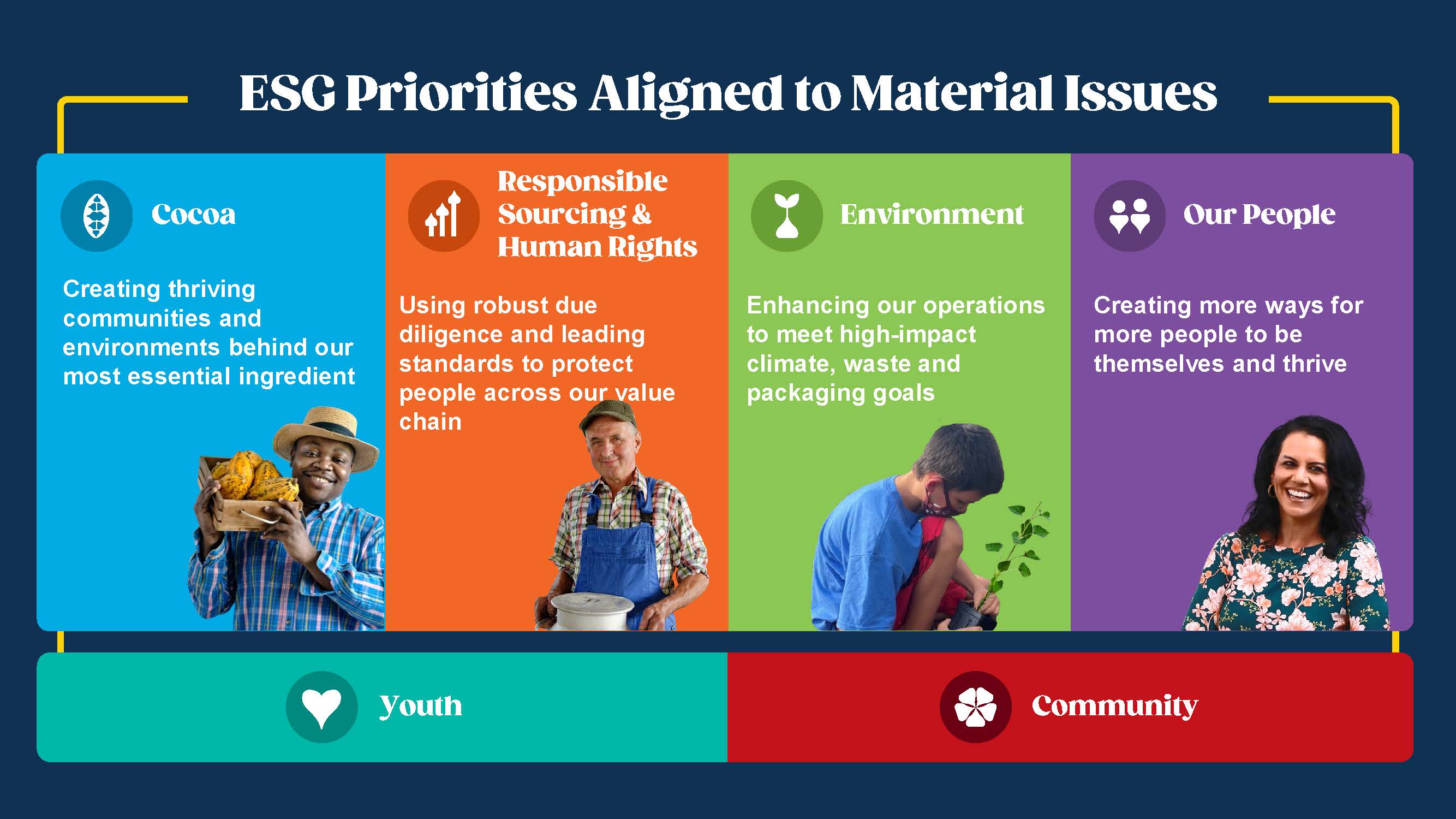 ESG Priorities Aligned to Material Issues

Cocoa

Creating thriving communities and environments behind our most essential ingredient

Responsible Sourcing & Human Rights

Using robust due diligence and leading standards to protect people across our value chain

Environment

Enhancing our operations to meet high-impact climate, waste and packaging goals

Our People

Creating more ways for more people to be themselves and thrive

Youth

Community